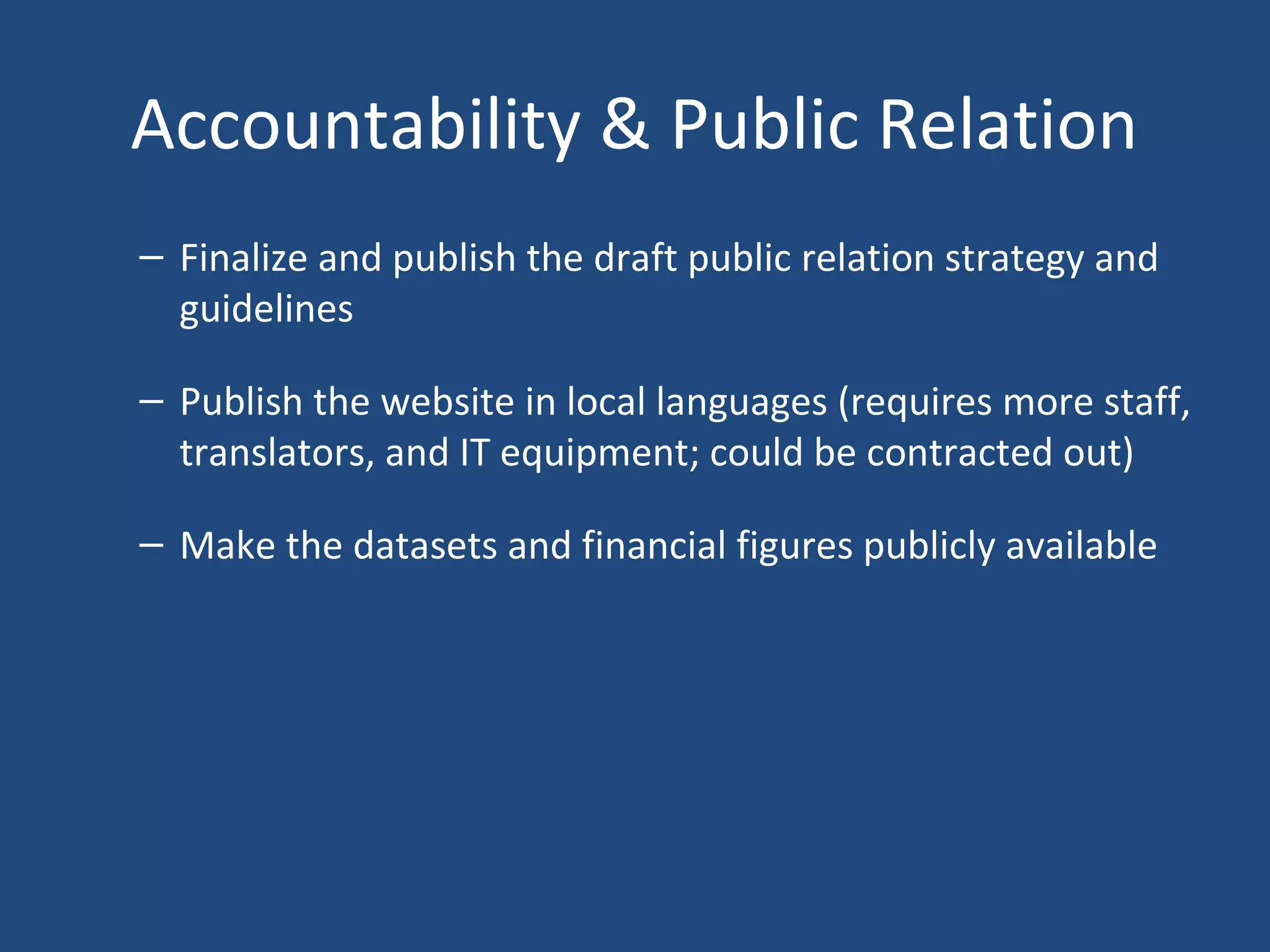 Accountability & Public Relation

– Finalize and publish the draft public relation strategy and guidelines

– Publish the website in local languages (requires more staff, translators, and IT equipment; could be contracted out)

– Make the datasets and financial figures publicly available